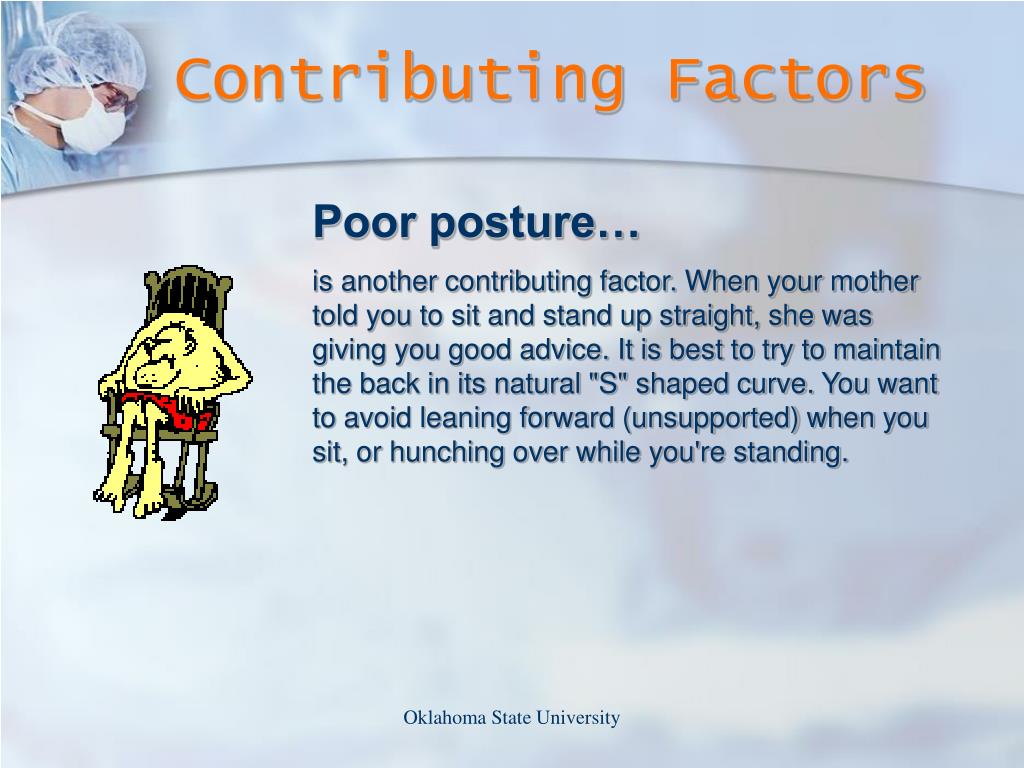 Contributing Factors

Poor posture…

is another contributing factor. When your mother told you to sit and stand up straight, she was giving you good advice. It is best to try to maintain the back in its natural "S" shaped curve. You want to avoid leaning forward (unsupported) when you sit, or hunching over while you're standing.

Oklahoma State University